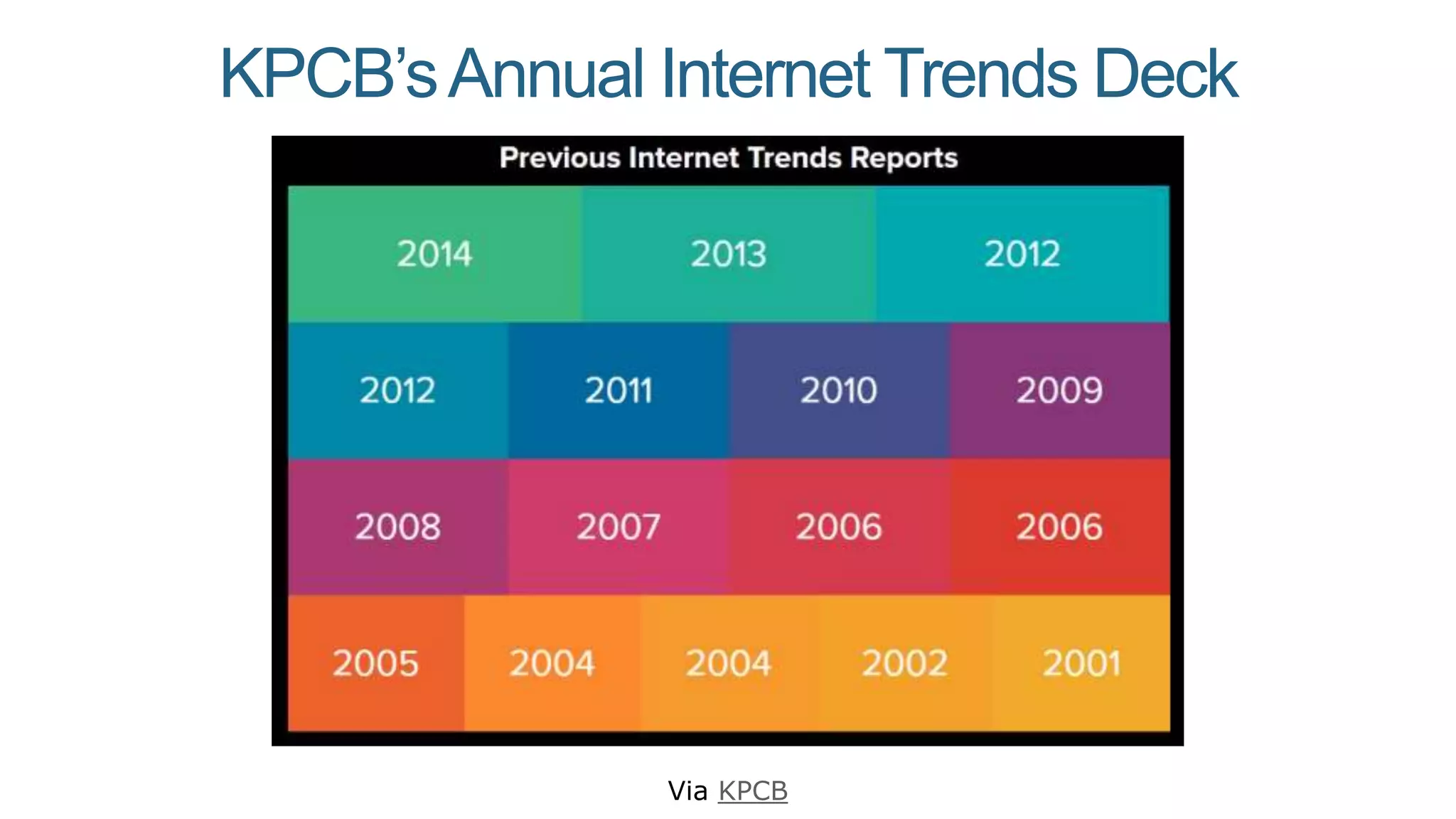 KPCB's Annual Internet Trends Deck

Previous Internet Trends Reports

2014 2013 2012

2012 2011 2010 2009

2008 2007 2006 2006

2005 2004 2004 2002 2001

Via KPCB